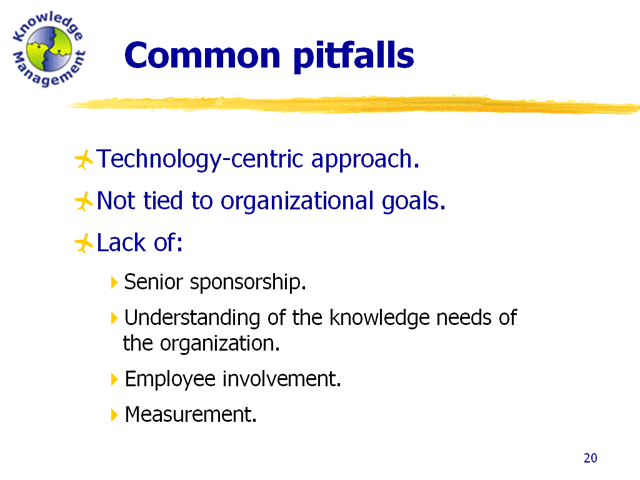 Knowledge Management

Common pitfalls

Technology-centric approach.

Not tied to organizational goals.

Lack of:

Senior sponsorship.

Understanding of the knowledge needs of the organization.

Employee involvement.

Measurement.

20